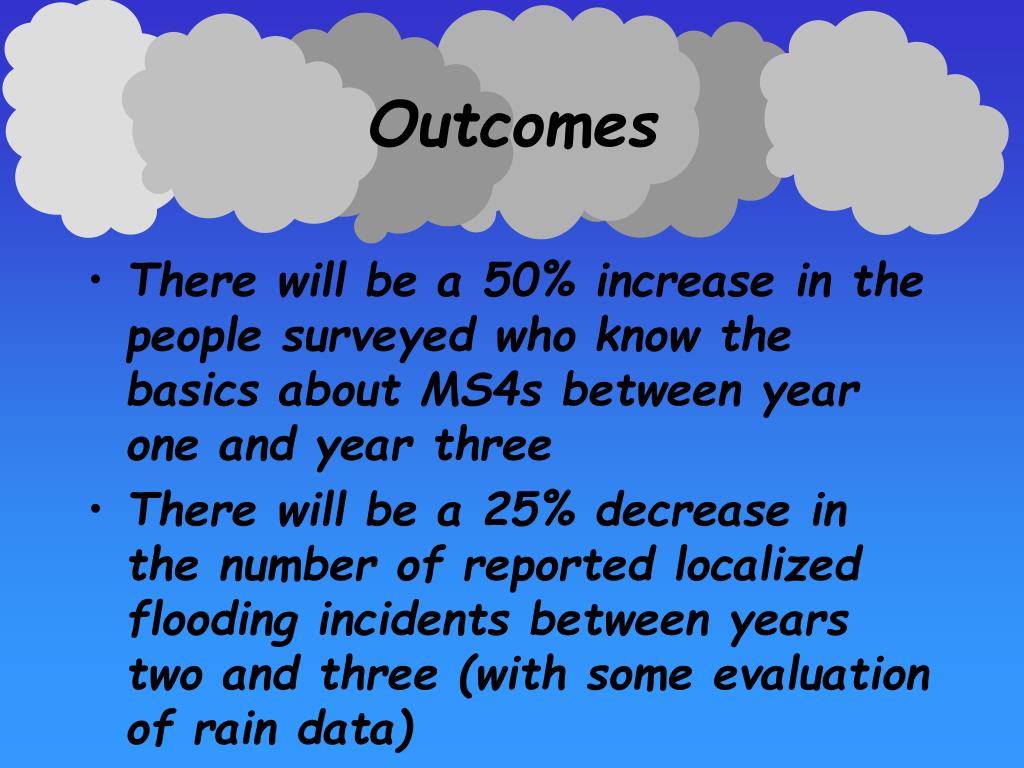 Outcomes

• There will be a 50% increase in the people surveyed who know the basics about MS4s between year one and year three

• There will be a 25% decrease in the number of reported localized flooding incidents between years two and three (with some evaluation of rain data)